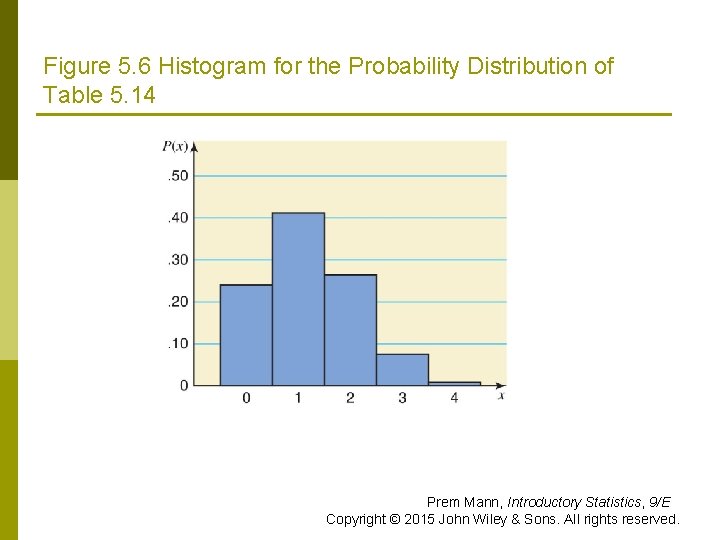 Figure 5.6 Histogram for the Probability Distribution of Table 5.14

$P(x)$

.50

.40

.30

.20

.10

0

0 1 2 3 4

$x$

Prem Mann, Introductory Statistics, 9/E
Copyright © 2015 John Wiley & Sons. All rights reserved.